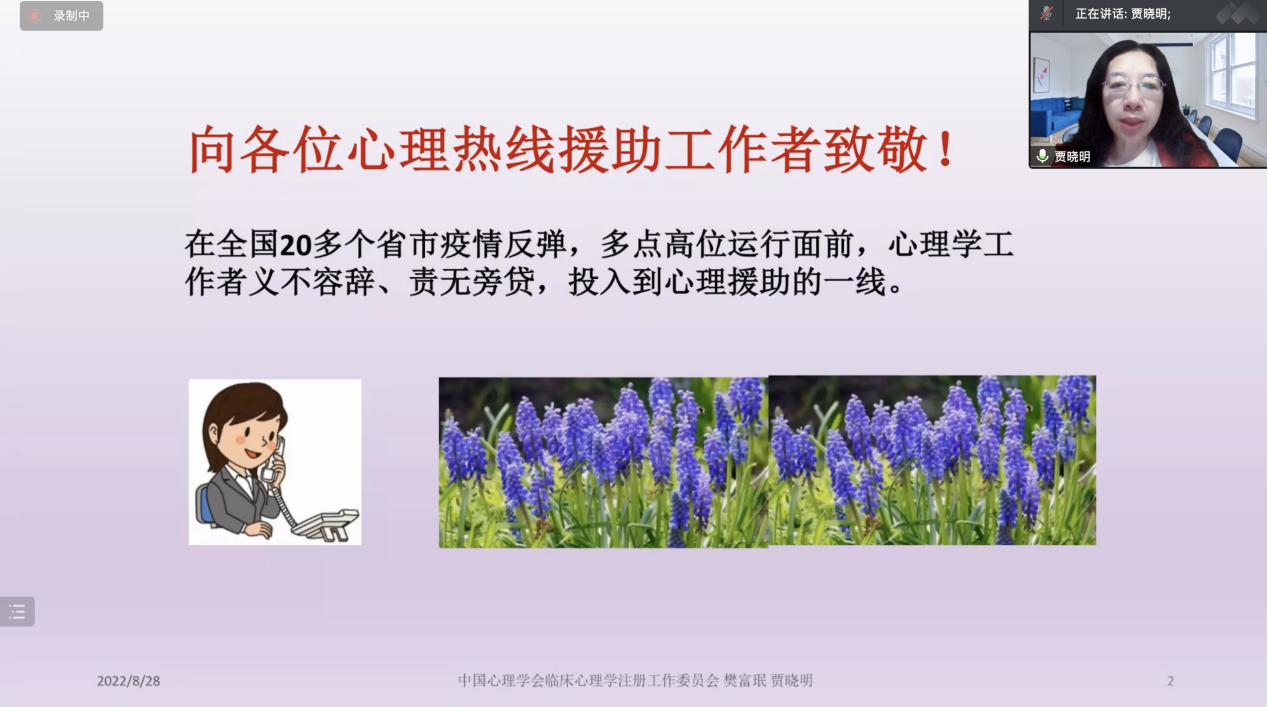 录制中

正在讲话: 贾晓明;

贾晓明

向各位心理热线援助工作者致敬！

在全国20多个省市疫情反弹，多点高位运行面前，心理学工作者义不容辞、责无旁贷，投入到心理援助的一线。

2022/8/28

中国心理学会临床心理学注册工作委员会 樊富珉 贾晓明

2